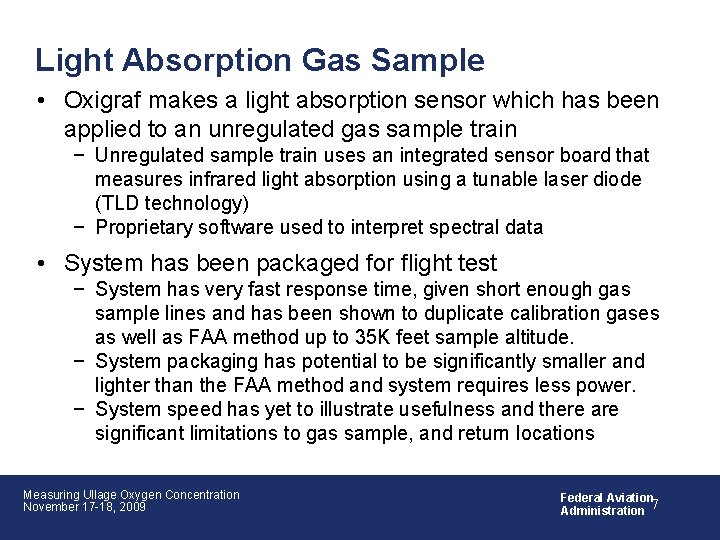 Light Absorption Gas Sample

• Oxigraf makes a light absorption sensor which has been applied to an unregulated gas sample train
 − Unregulated sample train uses an integrated sensor board that measures infrared light absorption using a tunable laser diode (TLD technology)
 − Proprietary software used to interpret spectral data

• System has been packaged for flight test
 − System has very fast response time, given short enough gas sample lines and has been shown to duplicate calibration gases as well as FAA method up to 35K feet sample altitude.
 − System packaging has potential to be significantly smaller and lighter than the FAA method and system requires less power.
 − System speed has yet to illustrate usefulness and there are significant limitations to gas sample, and return locations

Measuring Ullage Oxygen Concentration
November 17-18, 2009

Federal Aviation
Administration

7